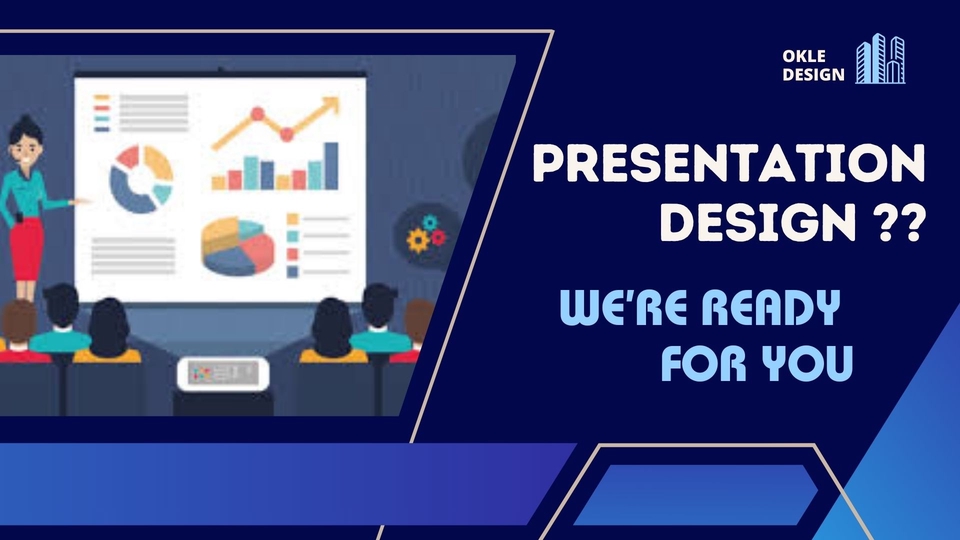 OKLE DESIGN

PRESENTATION DESIGN ??

WE'RE READY FOR YOU